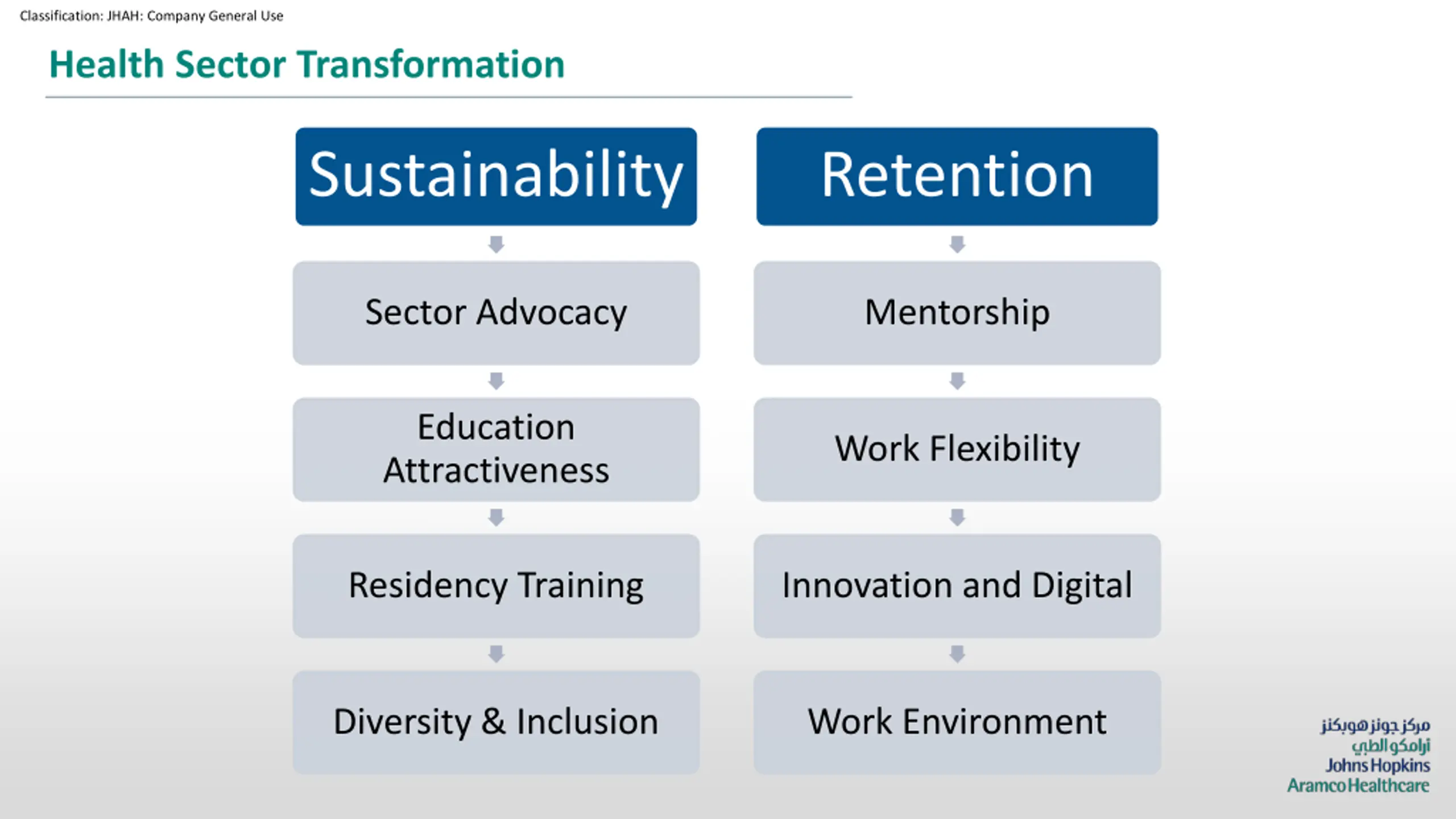 Classification: JHAH: Company General Use

Health Sector Transformation

Sustainability

Sector Advocacy

Education Attractiveness

Residency Training

Diversity & Inclusion

Retention

Mentorship

Work Flexibility

Innovation and Digital

Work Environment

مركز جونز هوبكنز
أرامكو الطبي
Johns Hopkins
Aramco Healthcare